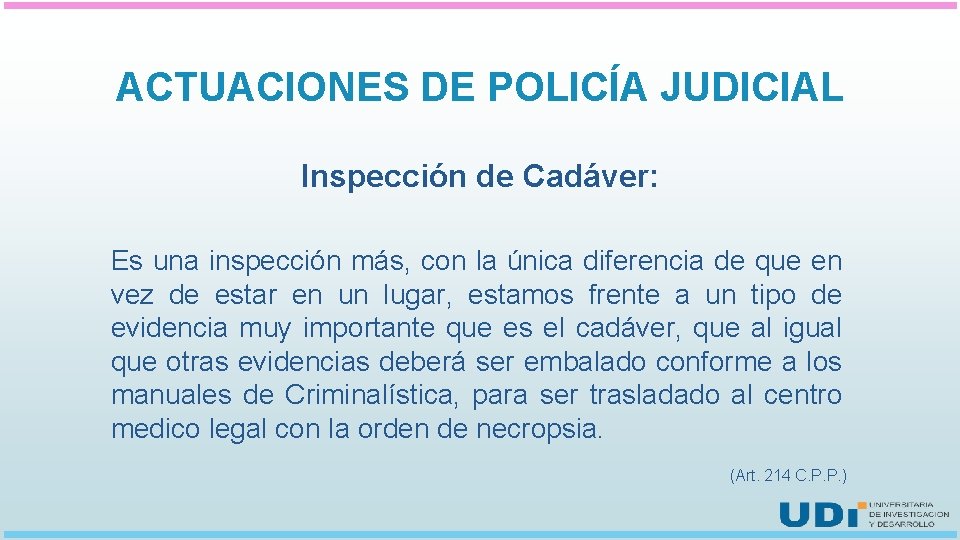 ACTUACIONES DE POLICÍA JUDICIAL

Inspección de Cadáver:

Es una inspección más, con la única diferencia de que en vez de estar en un lugar, estamos frente a un tipo de evidencia muy importante que es el cadáver, que al igual que otras evidencias deberá ser embalado conforme a los manuales de Criminalística, para ser trasladado al centro medico legal con la orden de necropsia.

(Art. 214 C.P.P.)

UDI UNIVERSITARIA DE INVESTIGACIÓN Y DESARROLLO